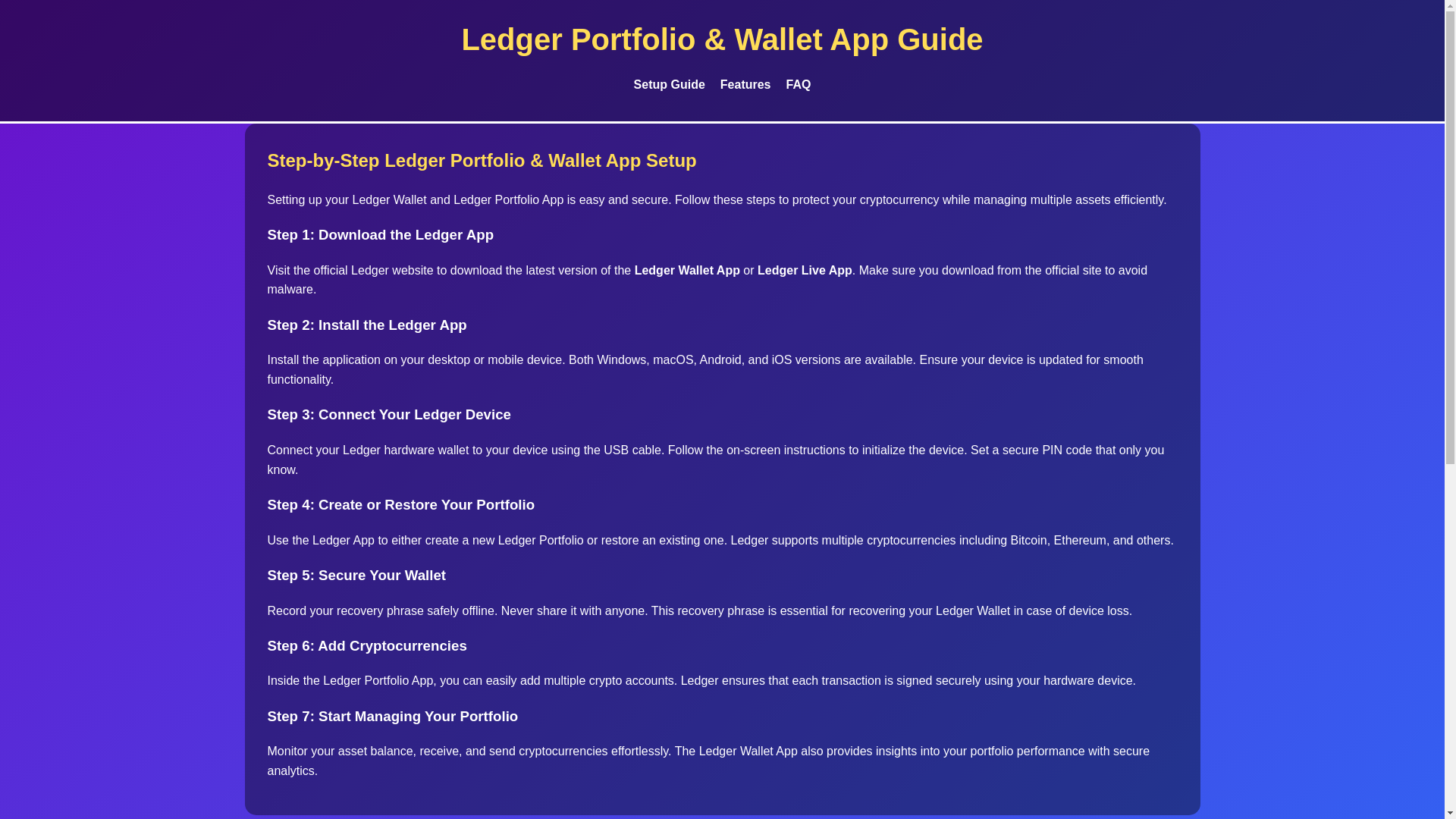 Ledger Portfolio & Wallet App Guide

Setup Guide Features FAQ

Step-by-Step Ledger Portfolio & Wallet App Setup

Setting up your Ledger Wallet and Ledger Portfolio App is easy and secure. Follow these steps to protect your cryptocurrency while managing multiple assets efficiently.

Step 1: Download the Ledger App

Visit the official Ledger website to download the latest version of the Ledger Wallet App or Ledger Live App. Make sure you download from the official site to avoid malware.

Step 2: Install the Ledger App

Install the application on your desktop or mobile device. Both Windows, macOS, Android, and iOS versions are available. Ensure your device is updated for smooth functionality.

Step 3: Connect Your Ledger Device

Connect your Ledger hardware wallet to your device using the USB cable. Follow the on-screen instructions to initialize the device. Set a secure PIN code that only you know.

Step 4: Create or Restore Your Portfolio

Use the Ledger App to either create a new Ledger Portfolio or restore an existing one. Ledger supports multiple cryptocurrencies including Bitcoin, Ethereum, and others.

Step 5: Secure Your Wallet

Record your recovery phrase safely offline. Never share it with anyone. This recovery phrase is essential for recovering your Ledger Wallet in case of device loss.

Step 6: Add Cryptocurrencies

Inside the Ledger Portfolio App, you can easily add multiple crypto accounts. Ledger ensures that each transaction is signed securely using your hardware device.

Step 7: Start Managing Your Portfolio

Monitor your asset balance, receive, and send cryptocurrencies effortlessly. The Ledger Wallet App also provides insights into your portfolio performance with secure analytics.